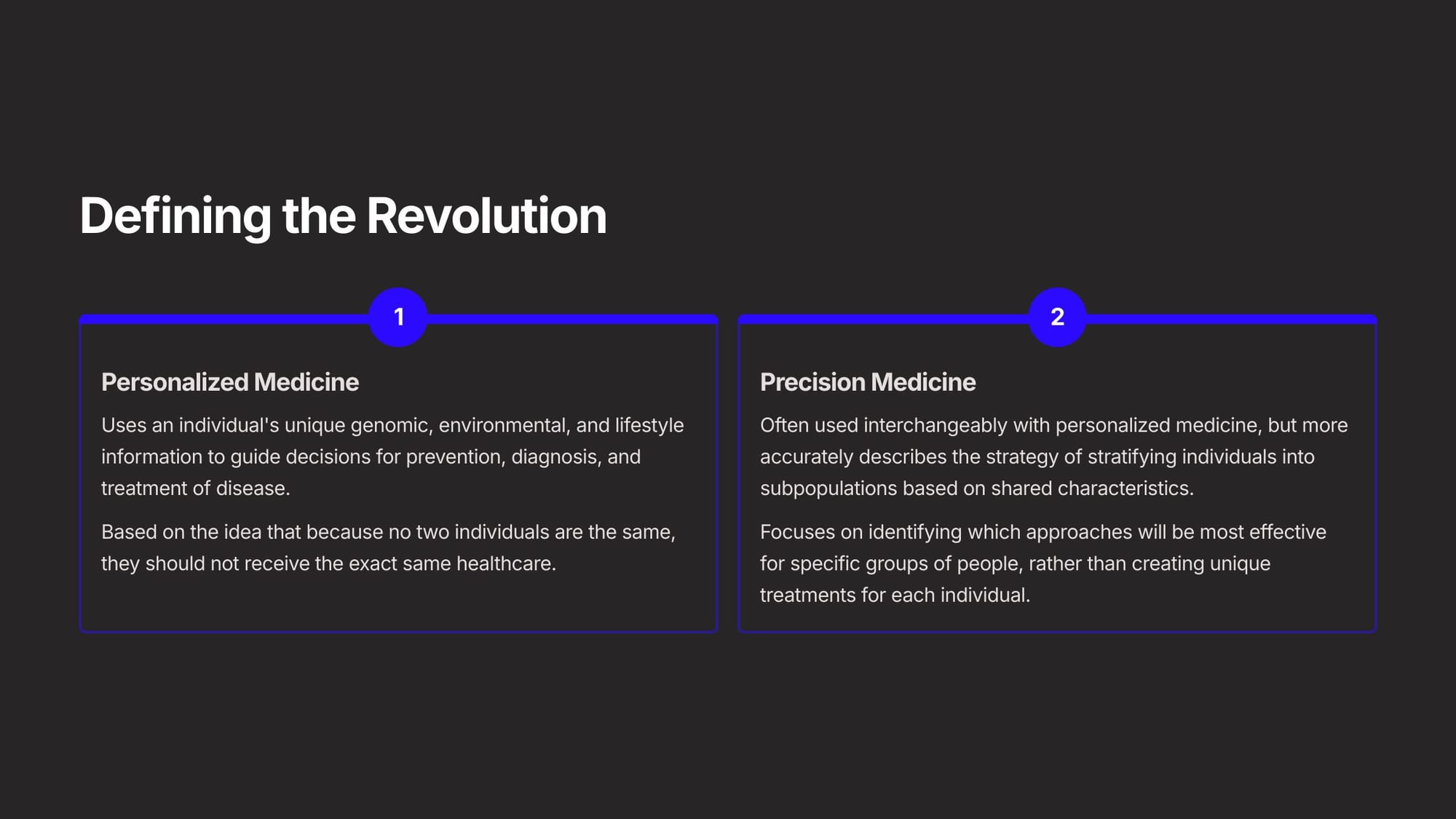 Defining the Revolution

1

Personalized Medicine

Uses an individual's unique genomic, environmental, and lifestyle information to guide decisions for prevention, diagnosis, and treatment of disease.

Based on the idea that because no two individuals are the same, they should not receive the exact same healthcare.

2

Precision Medicine

Often used interchangeably with personalized medicine, but more accurately describes the strategy of stratifying individuals into subpopulations based on shared characteristics.

Focuses on identifying which approaches will be most effective for specific groups of people, rather than creating unique treatments for each individual.